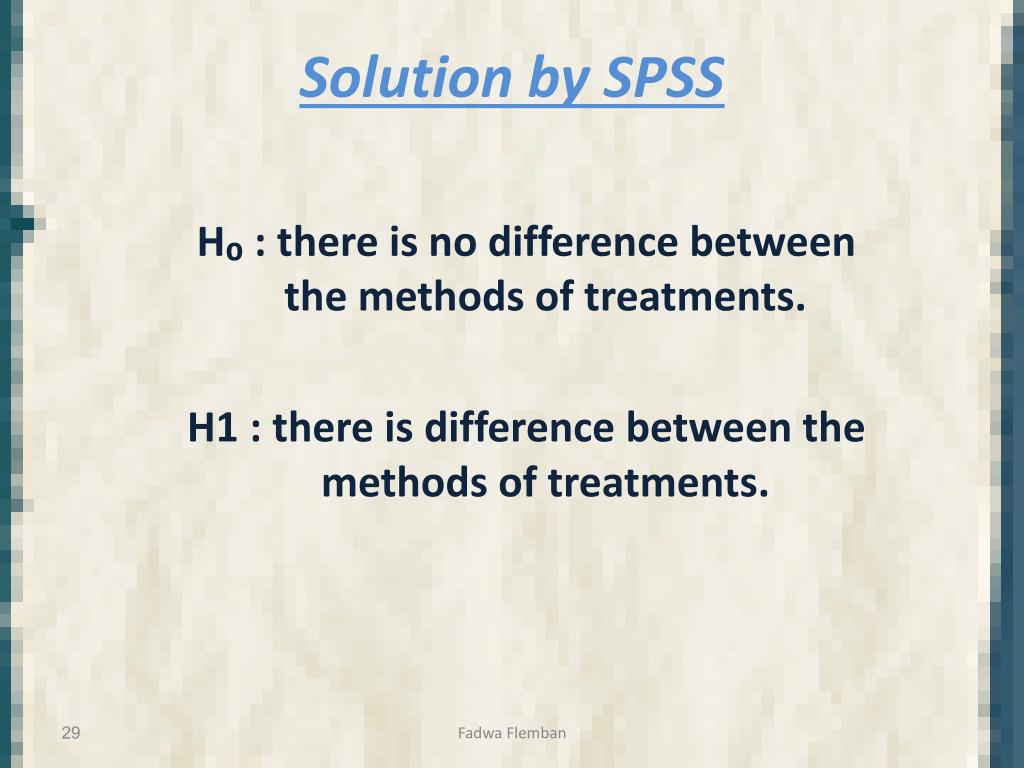 Solution by SPSS

$H_0$ : there is no difference between the methods of treatments.

H1 : there is difference between the methods of treatments.

29

Fadwa Flemban